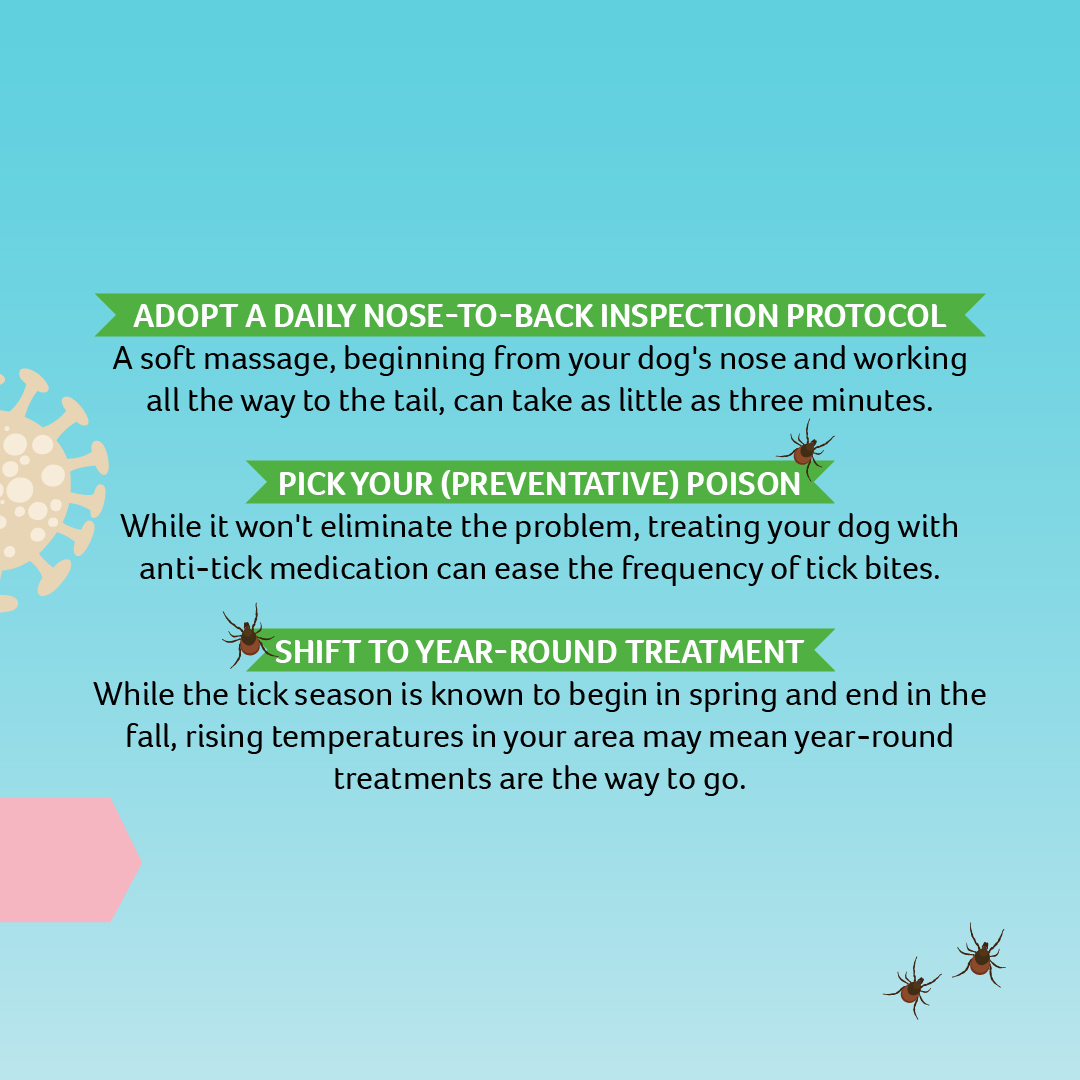 ADOPT A DAILY NOSE-TO-BACK INSPECTION PROTOCOL
A soft massage, beginning from your dog's nose and working all the way to the tail, can take as little as three minutes.

PICK YOUR (PREVENTATIVE) POISON
While it won't eliminate the problem, treating your dog with anti-tick medication can ease the frequency of tick bites.

SHIFT TO YEAR-ROUND TREATMENT
While the tick season is known to begin in spring and end in the fall, rising temperatures in your area may mean year-round treatments are the way to go.